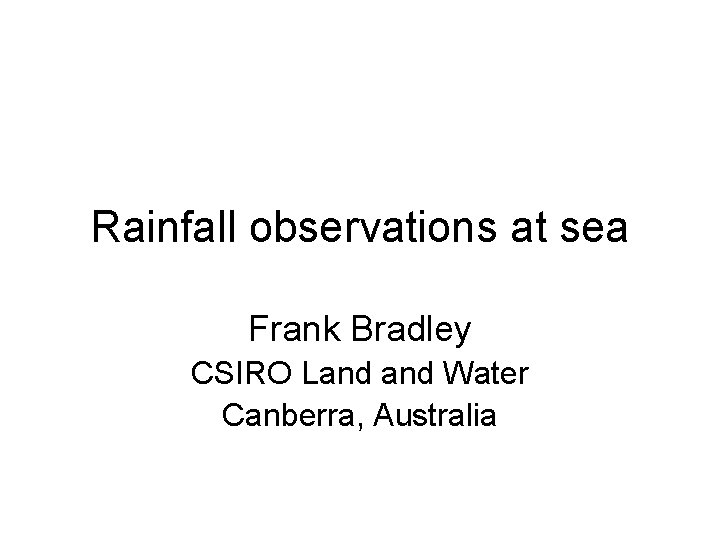 Rainfall observations at sea

Frank Bradley
CSIRO Land and Water
Canberra, Australia